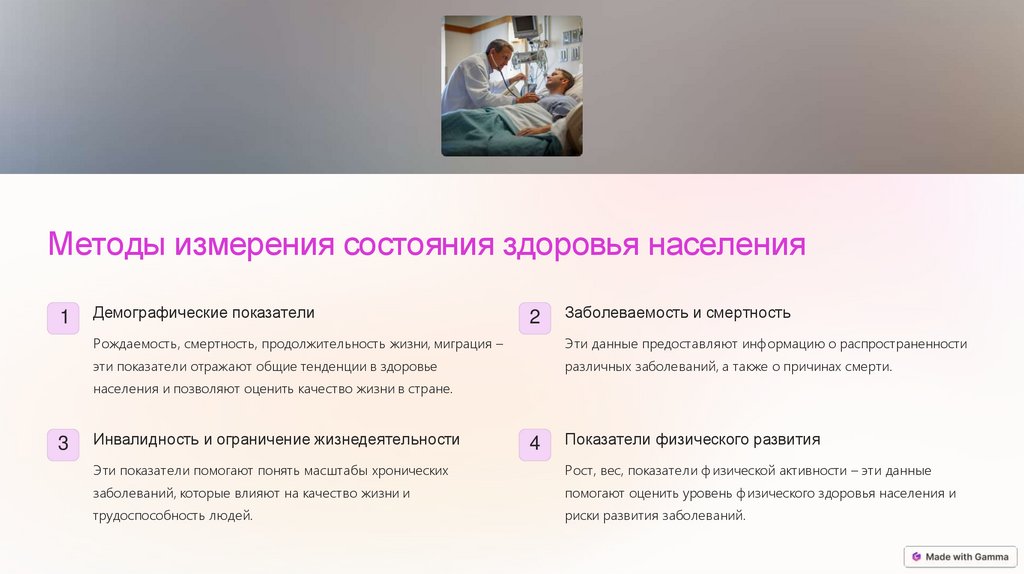 Методы измерения состояния здоровья населения

1

Демографические показатели

Рождаемость, смертность, продолжительность жизни, миграция – эти показатели отражают общие тенденции в здоровье населения и позволяют оценить качество жизни в стране.

2

Заболеваемость и смертность

Эти данные предоставляют информацию о распространенности различных заболеваний, а также о причинах смерти.

3

Инвалидность и ограничение жизнедеятельности

Эти показатели помогают понять масштабы хронических заболеваний, которые влияют на качество жизни и трудоспособность людей.

4

Показатели физического развития

Рост, вес, показатели физической активности – эти данные помогают оценить уровень физического здоровья населения и риски развития заболеваний.

Made with Gamma